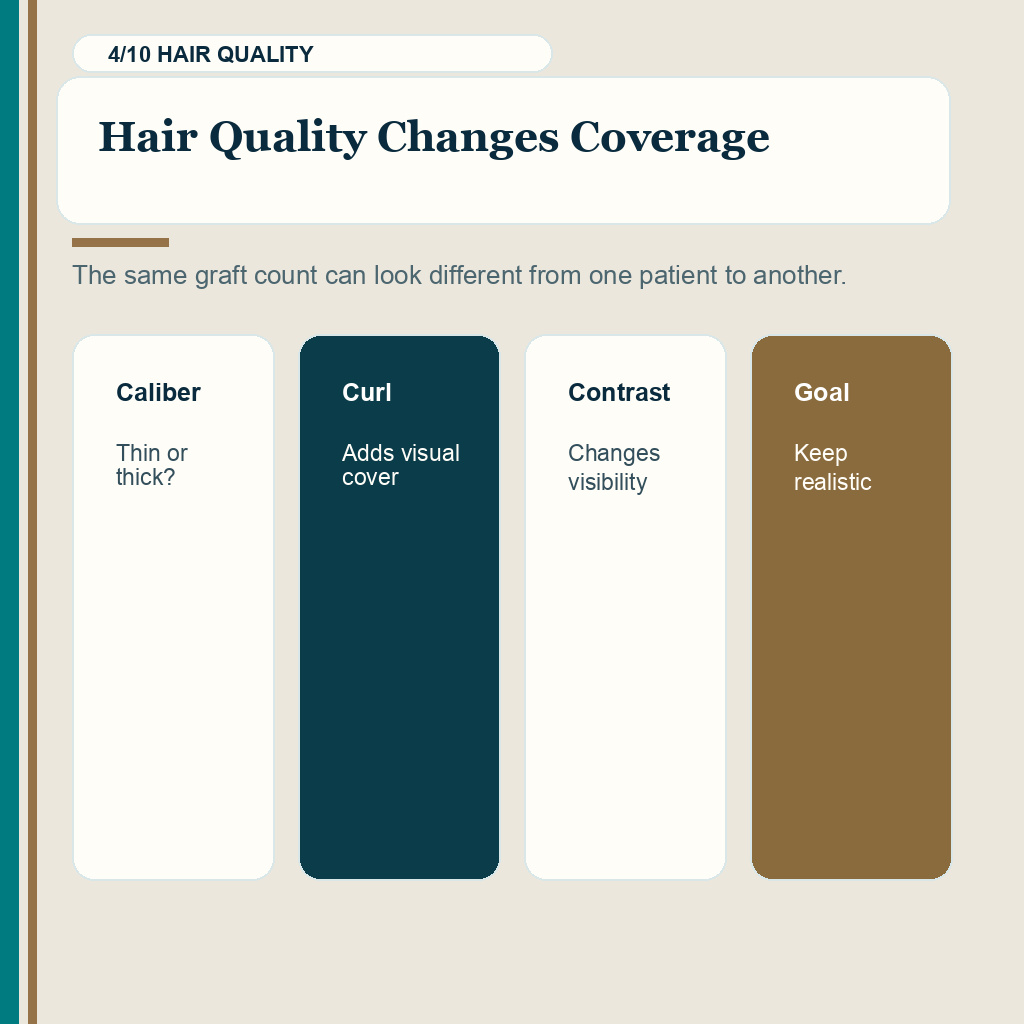 4/10 HAIR QUALITY

Hair Quality Changes Coverage

The same graft count can look different from one patient to another.

Caliber

Thin or thick?

Curl

Adds visual cover

Contrast

Changes visibility

Goal

Keep realistic